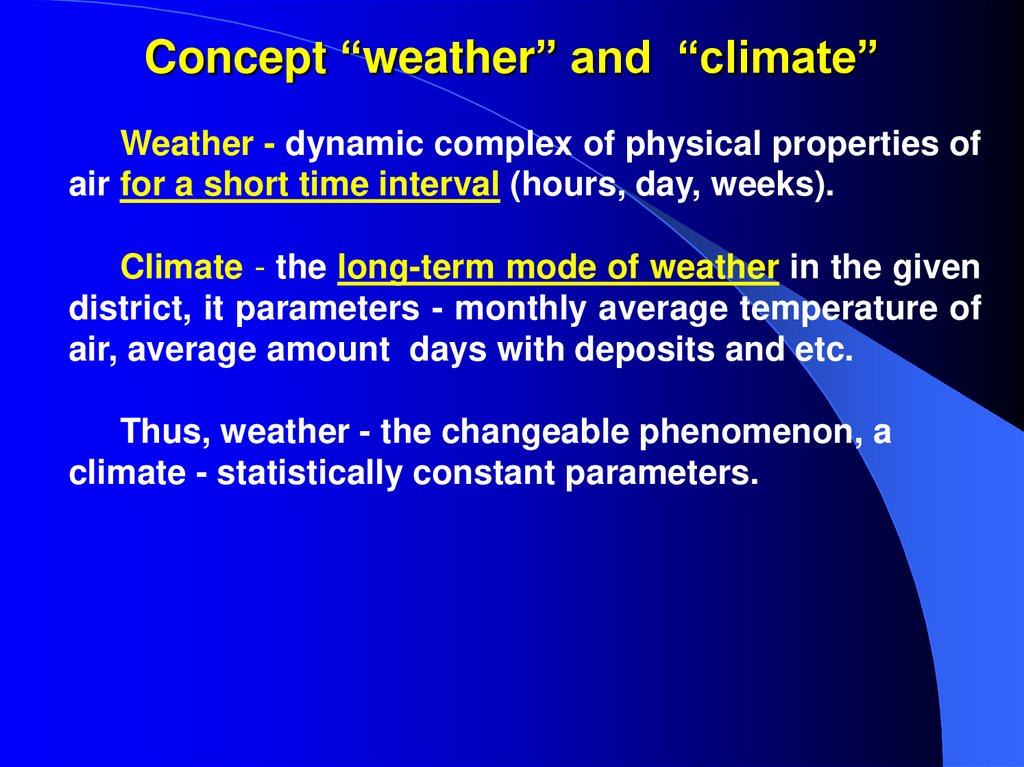 Concept “weather” and “climate”

Weather - dynamic complex of physical properties of air for a short time interval (hours, day, weeks).

Climate - the long-term mode of weather in the given district, it parameters - monthly average temperature of air, average amount days with deposits and etc.

Thus, weather - the changeable phenomenon, a climate - statistically constant parameters.